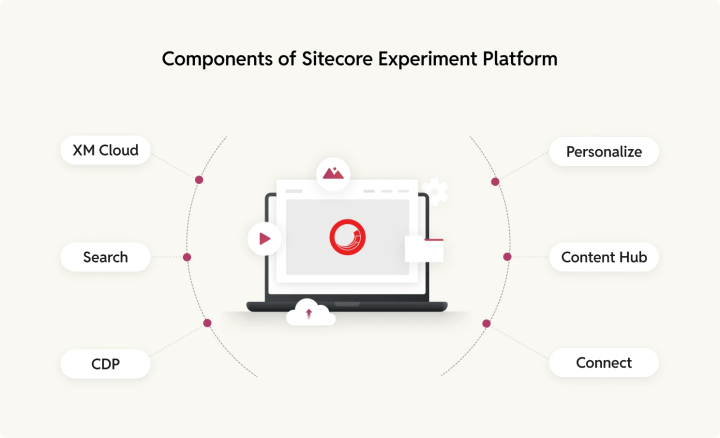 Components of Sitecore Experiment Platform

XM Cloud

Search

CDP

Personalize

Content Hub

Connect